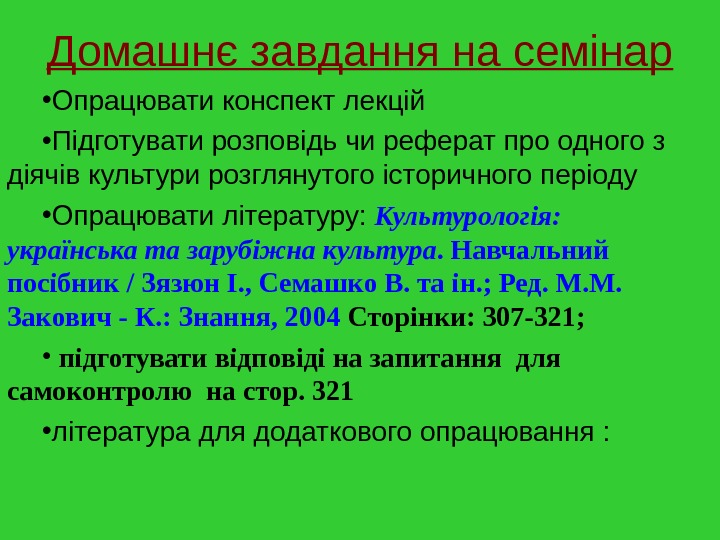 Домашнє завдання на семінар

•Опрацювати конспект лекцій

•Підготувати розповідь чи реферат про одного з діячів культури розглянутого історичного періоду

•Опрацювати літературу: Культурологія: українська та зарубіжна культура. Навчальний посібник / Зязюн І., Семашко В. та ін.; Ред. М.М. Закович - К.: Знання, 2004 Сторінки: 307-321;

• підготувати відповіді на запитання для самоконтролю на стор. 321

•література для додаткового опрацювання :